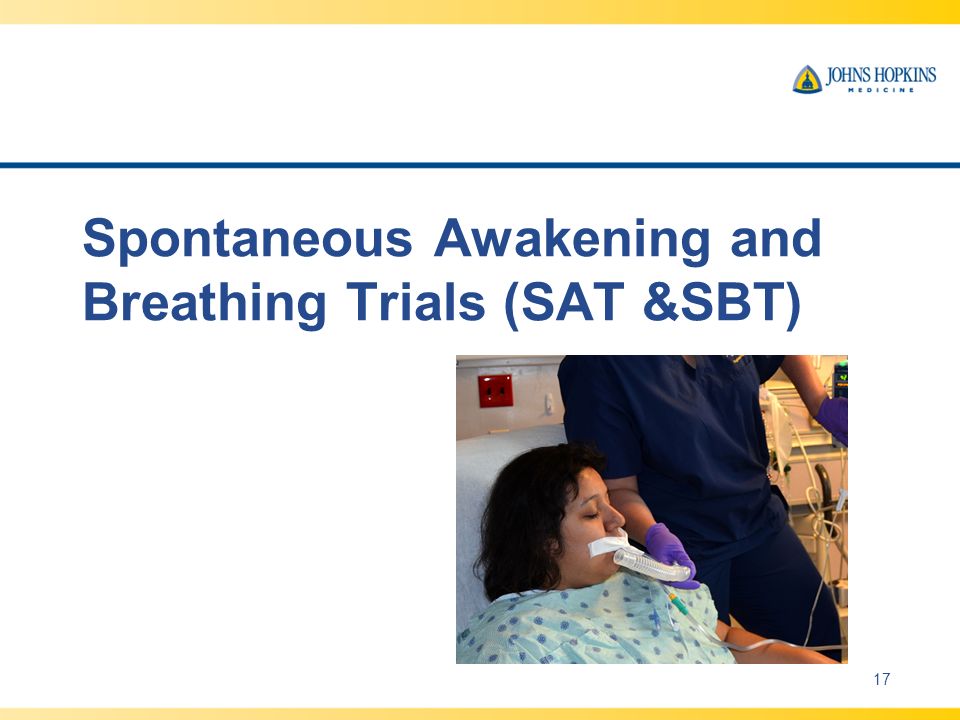 JOHNS HOPKINS
MEDICINE

Spontaneous Awakening and Breathing Trials (SAT &SBT)

17